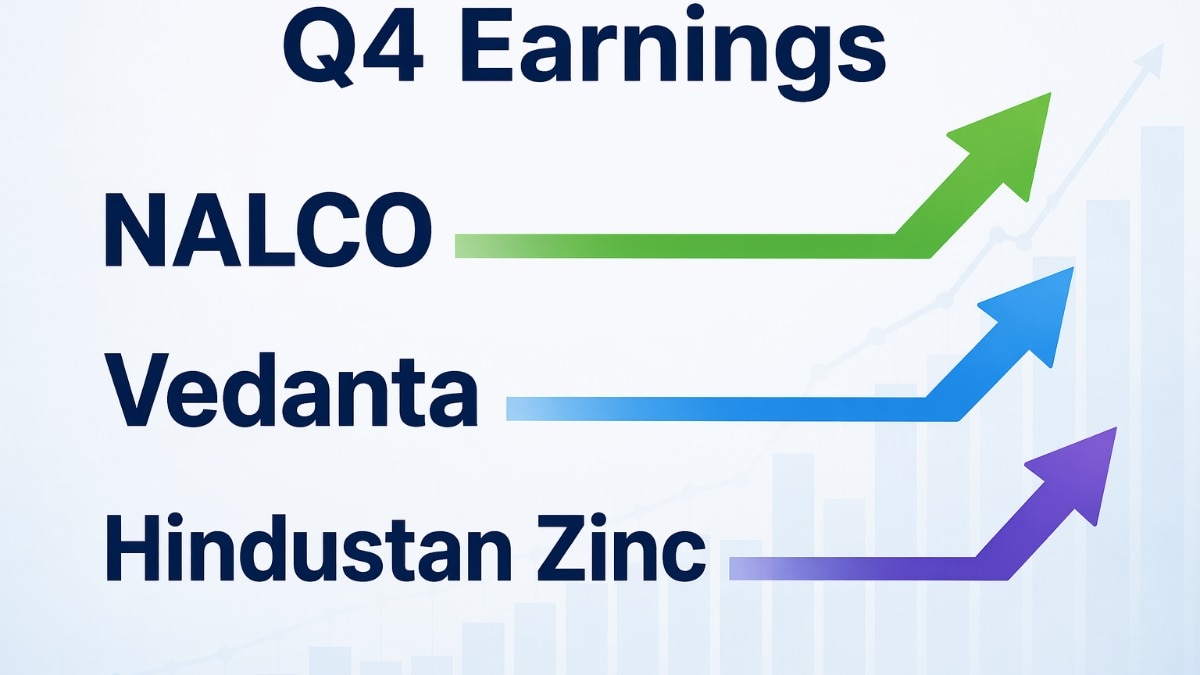 Q4 Earnings

NALCO

Vedanta

Hindustan Zinc